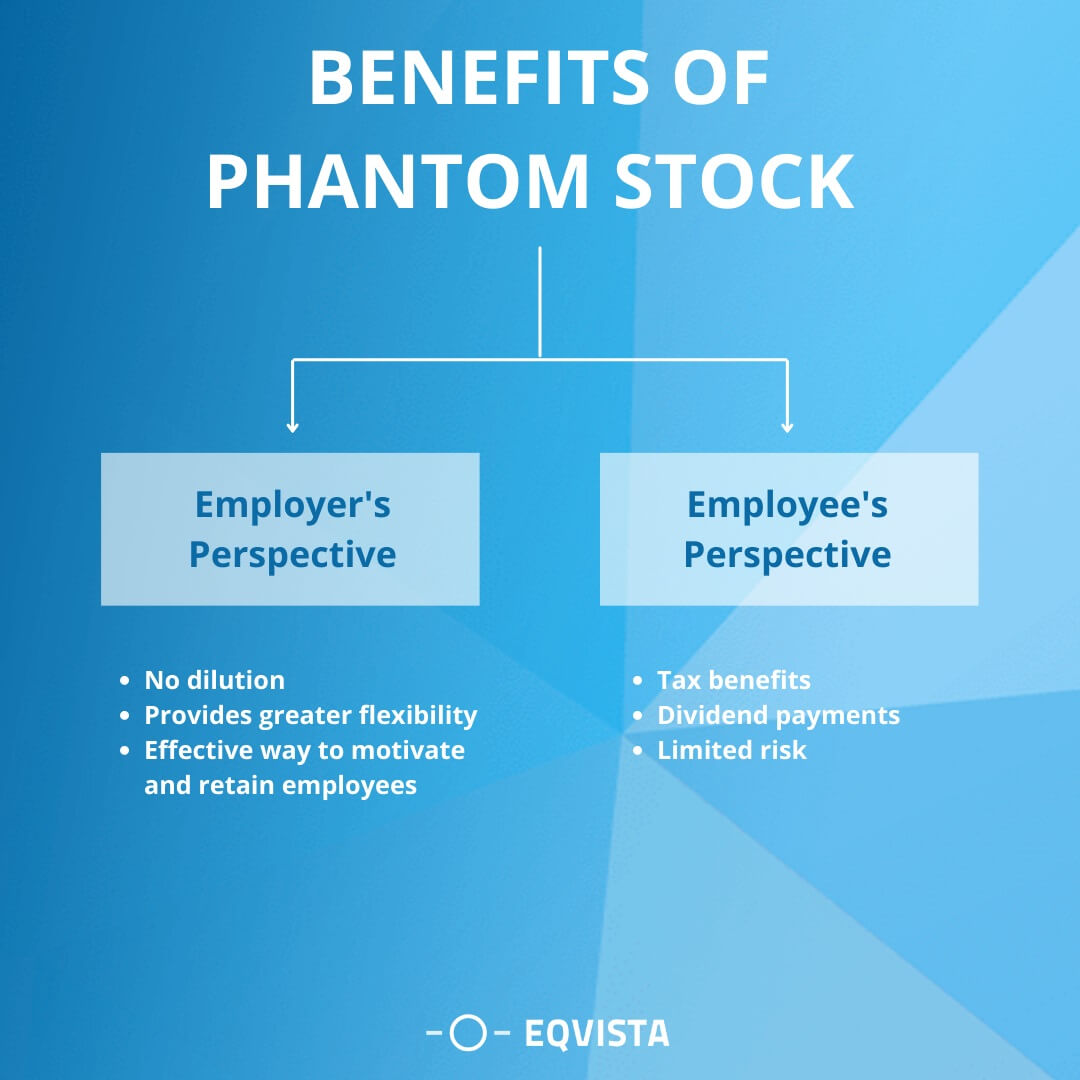 BENEFITS OF PHANTOM STOCK

Employer's Perspective

- No dilution
- Provides greater flexibility
- Effective way to motivate and retain employees

Employee's Perspective

- Tax benefits
- Dividend payments
- Limited risk

EQVISTA